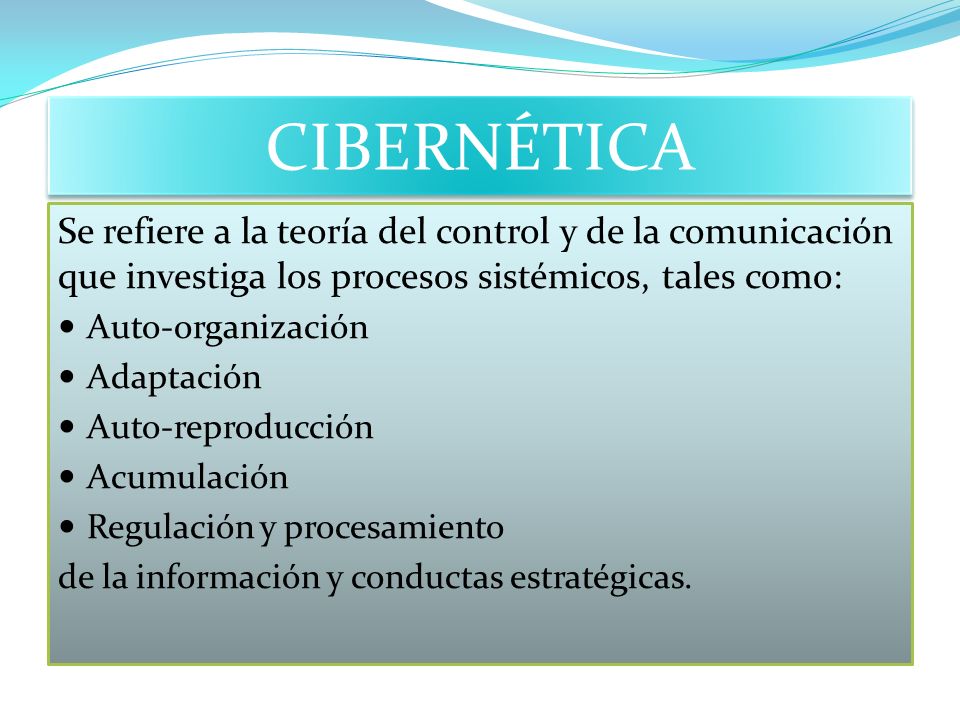 CIBERNÉTICA

Se refiere a la teoría del control y de la comunicación que investiga los procesos sistémicos, tales como:

• Auto-organización
• Adaptación
• Auto-reproducción
• Acumulación
• Regulación y procesamiento

de la información y conductas estratégicas.